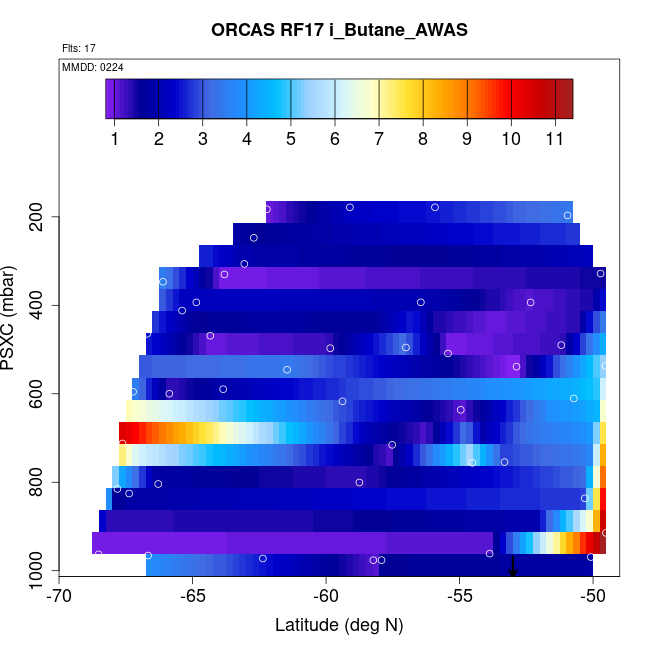 ORCAS RF17 i_Butane_AWAS

Flts: 17

MMDD: 0224

1 2 3 4 5 6 7 8 9 10 11

PSXC (mbar)

200
400
600
800
1000

-70 -65 -60 -55 -50

Latitude (deg N)